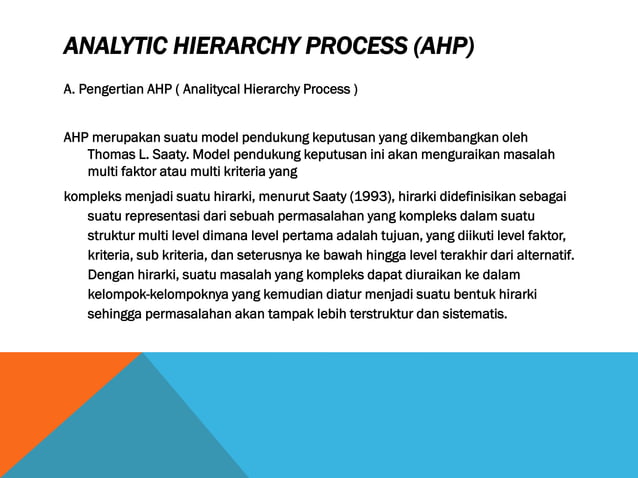 ANALYTIC HIERARCHY PROCESS (AHP)

A. Pengertian AHP ( Analitycal Hierarchy Process )

AHP merupakan suatu model pendukung keputusan yang dikembangkan oleh Thomas L. Saaty. Model pendukung keputusan ini akan menguraikan masalah multi faktor atau multi kriteria yang

kompleks menjadi suatu hirarki, menurut Saaty (1993), hirarki didefinisikan sebagai suatu representasi dari sebuah permasalahan yang kompleks dalam suatu struktur multi level dimana level pertama adalah tujuan, yang diikuti level faktor, kriteria, sub kriteria, dan seterusnya ke bawah hingga level terakhir dari alternatif. Dengan hirarki, suatu masalah yang kompleks dapat diuraikan ke dalam kelompok-kelompoknya yang kemudian diatur menjadi suatu bentuk hirarki sehingga permasalahan akan tampak lebih terstruktur dan sistematis.